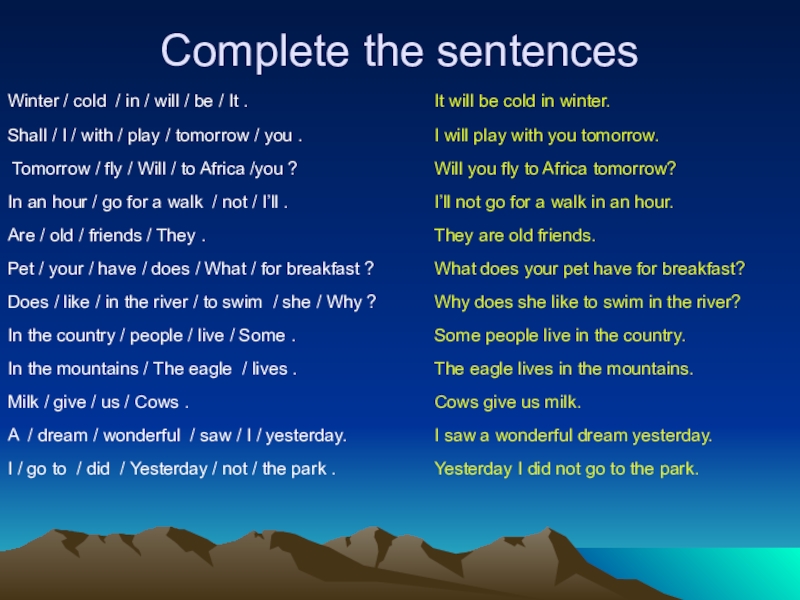 Complete the sentences

Winter / cold / in / will / be / It .
Shall / I / with / play / tomorrow / you .
Tomorrow / fly / Will / to Africa /you ?
In an hour / go for a walk / not / I'll .
Are / old / friends / They .
Pet / your / have / does / What / for breakfast ?
Does / like / in the river / to swim / she / Why ?
In the country / people / live / Some .
In the mountains / The eagle / lives .
Milk / give / us / Cows .
A / dream / wonderful / saw / I / yesterday.
I / go to / did / Yesterday / not / the park .

It will be cold in winter.
I will play with you tomorrow.
Will you fly to Africa tomorrow?
I'll not go for a walk in an hour.
They are old friends.
What does your pet have for breakfast?
Why does she like to swim in the river?
Some people live in the country.
The eagle lives in the mountains.
Cows give us milk.
I saw a wonderful dream yesterday.
Yesterday I did not go to the park.